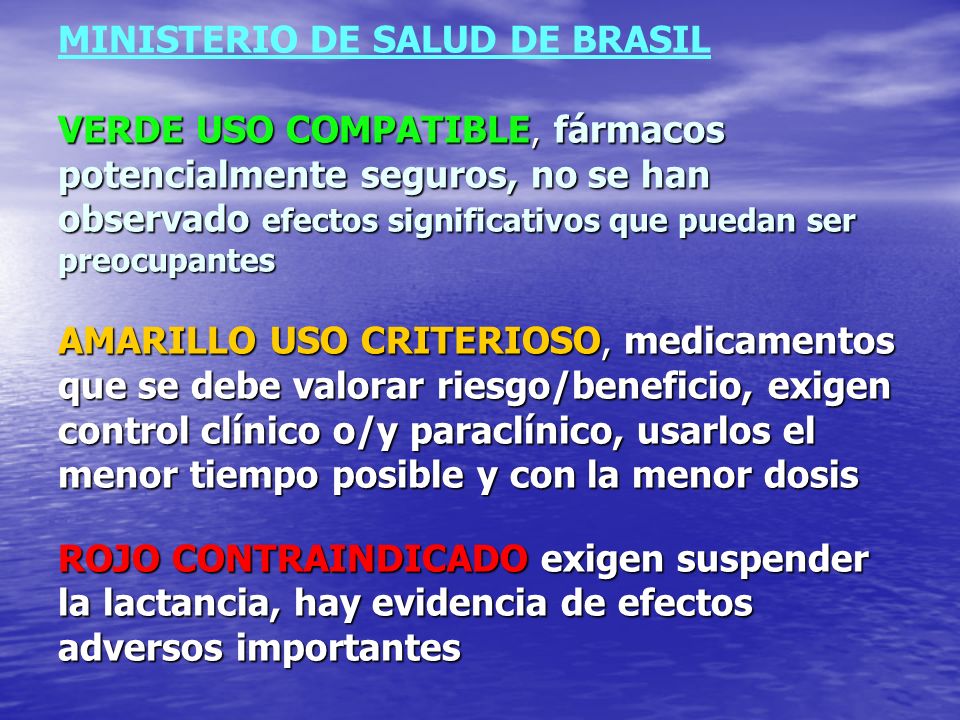 MINISTERIO DE SALUD DE BRASIL

VERDE USO COMPATIBLE, fármacos potencialmente seguros, no se han observado efectos significativos que puedan ser preocupantes

AMARILLO USO CRITERIOSO, medicamentos que se debe valorar riesgo/beneficio, exigen control clínico o/y paraclínico, usarlos el menor tiempo posible y con la menor dosis

ROJO CONTRAINDICADO exigen suspender la lactancia, hay evidencia de efectos adversos importantes